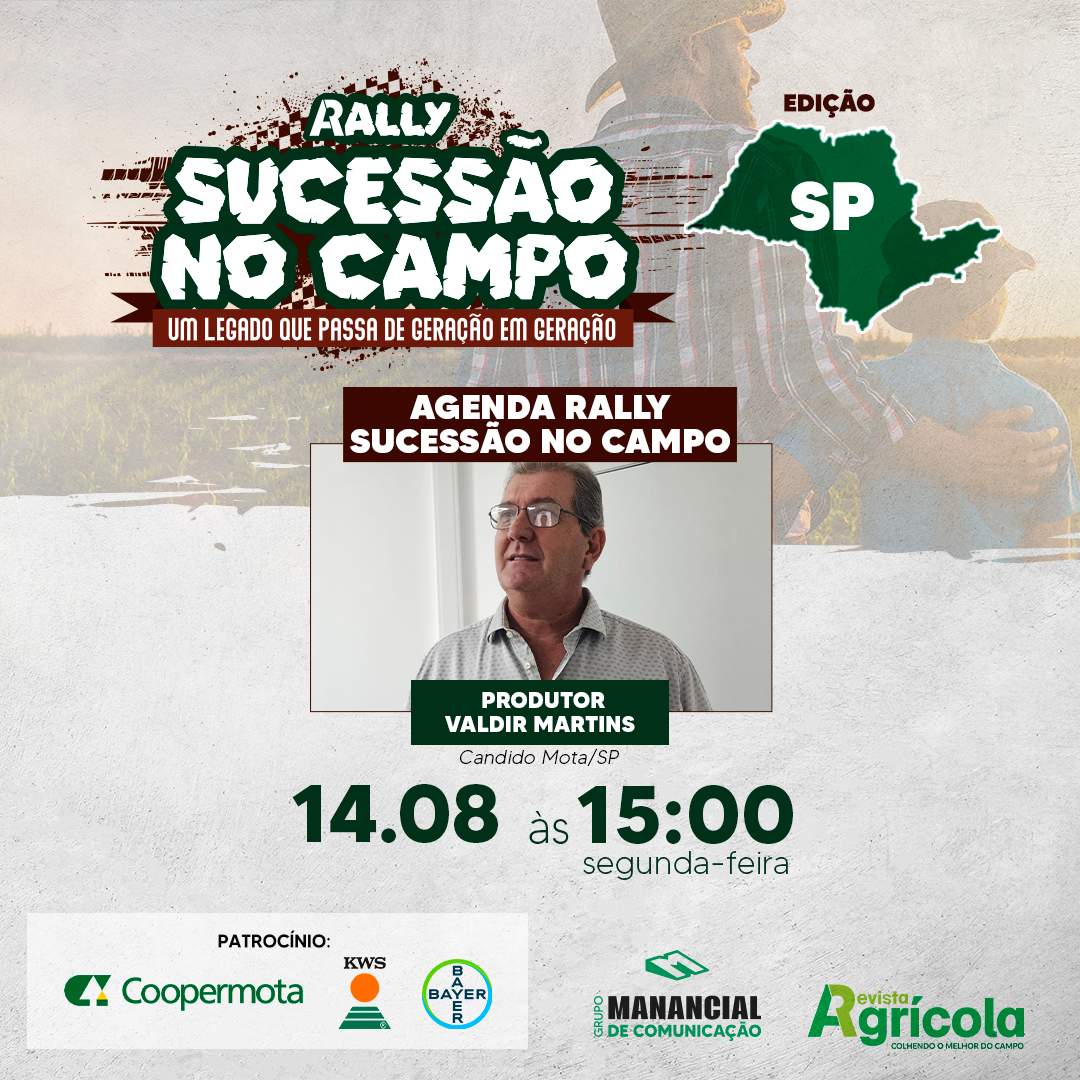 RALLY
SUCESSÃO NO CAMPO
UM LEGADO QUE PASSA DE GERAÇÃO EM GERAÇÃO

EDIÇÃO
SP

AGENDA RALLY SUCESSÃO NO CAMPO

PRODUTOR VALDIR MARTINS
Candido Mota/SP

14.08 às 15:00
segunda-feira

PATROCÍNIO:
Coopermota
KWS
BAYER

GRUPO MANANCIAL DE COMUNICAÇÃO

Revista Agrícola
COLHENDO O MELHOR DO CAMPO